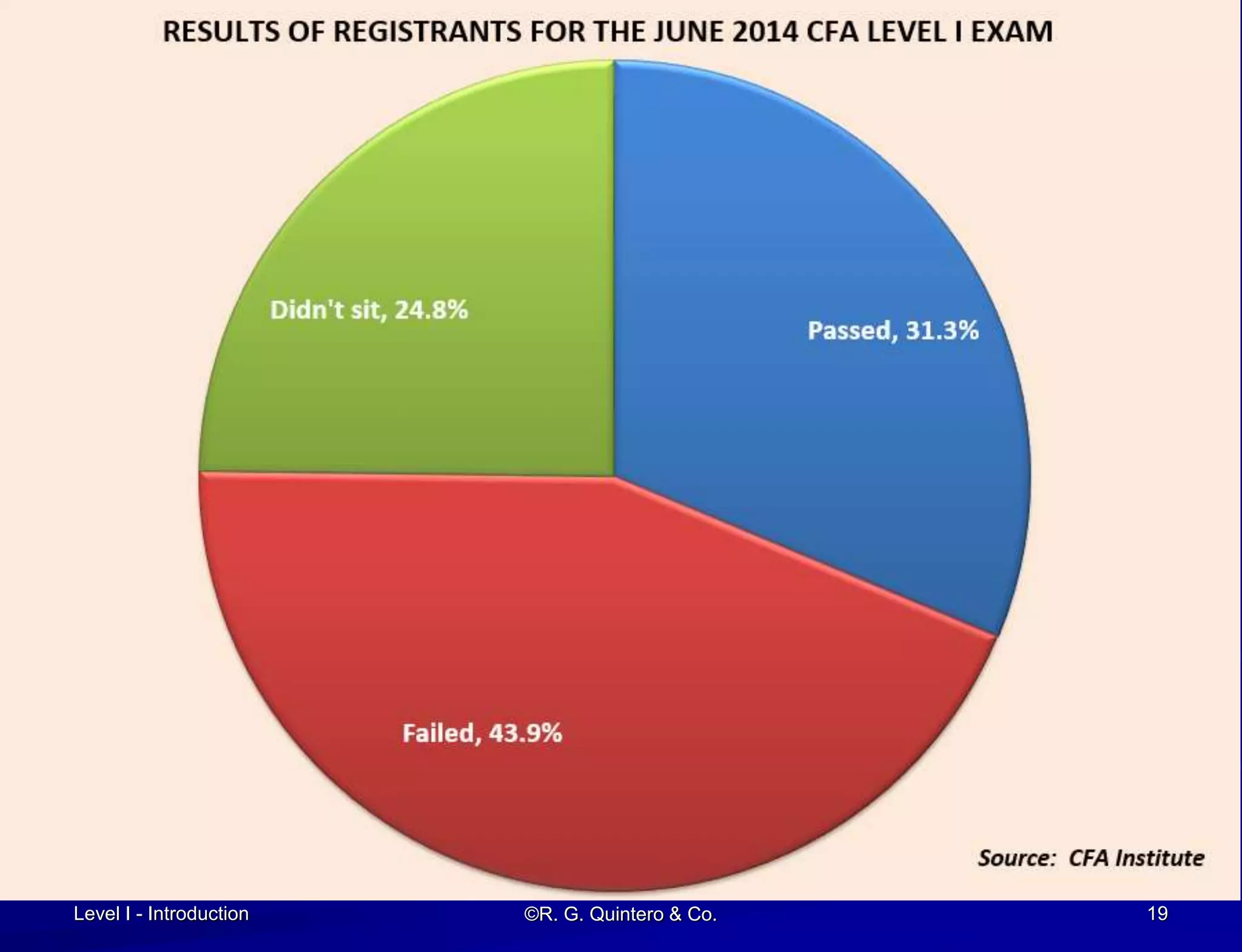 RESULTS OF REGISTRANTS FOR THE JUNE 2014 CFA LEVEL I EXAM

Didn't sit, 24.8%

Passed, 31.3%

Failed, 43.9%

Source: CFA Institute

Level I - Introduction ©R. G. Quintero & Co. 19